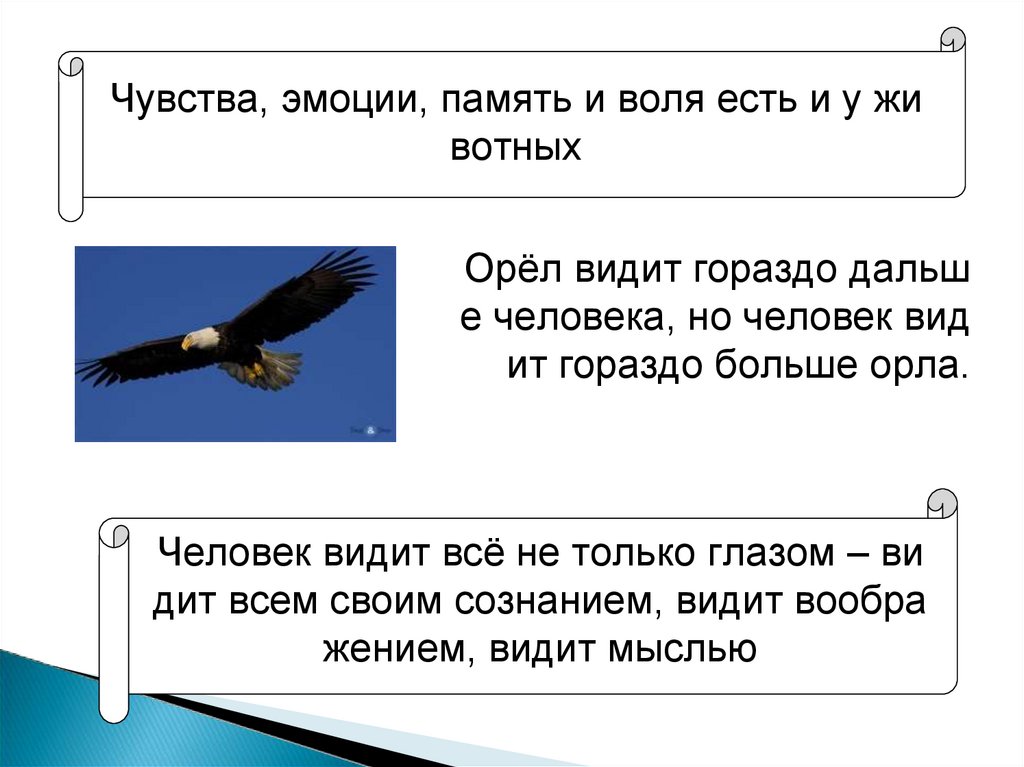 Чувства, эмоции, память и воля есть и у жи вотных

Орёл видит гораздо дальш е человека, но человек вид ит гораздо больше орла.

Человек видит всё не только глазом – ви дит всем своим сознанием, видит вообра жением, видит мыслью